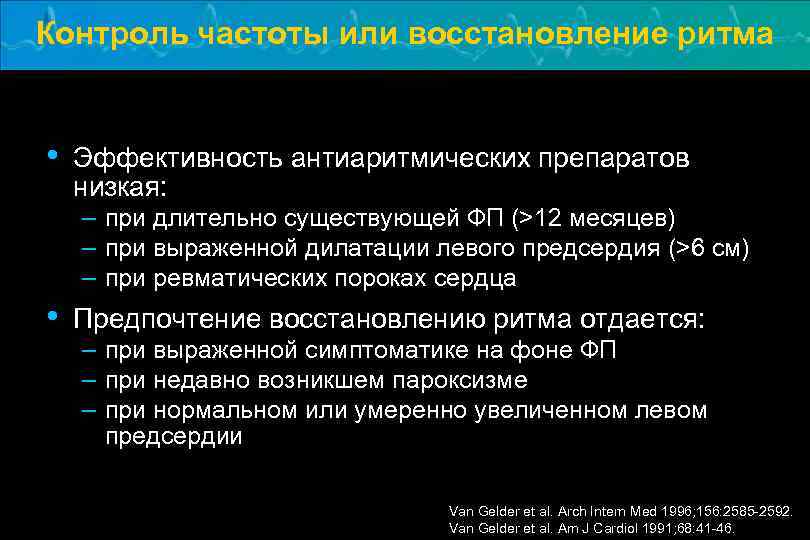 Контроль частоты или восстановление ритма

• Эффективность антиаритмических препаратов низкая:
– при длительно существующей ФП (>12 месяцев)
– при выраженной дилатации левого предсердия (>6 см)
– при ревматических пороках сердца

• Предпочтение восстановлению ритма отдается:
– при выраженной симптоматике на фоне ФП
– при недавно возникшем пароксизме
– при нормальном или умеренно увеличенном левом предсердии

Van Gelder et al. Arch Intern Med 1996;156:2585-2592.
Van Gelder et al. Am J Cardiol 1991;68:41-46.